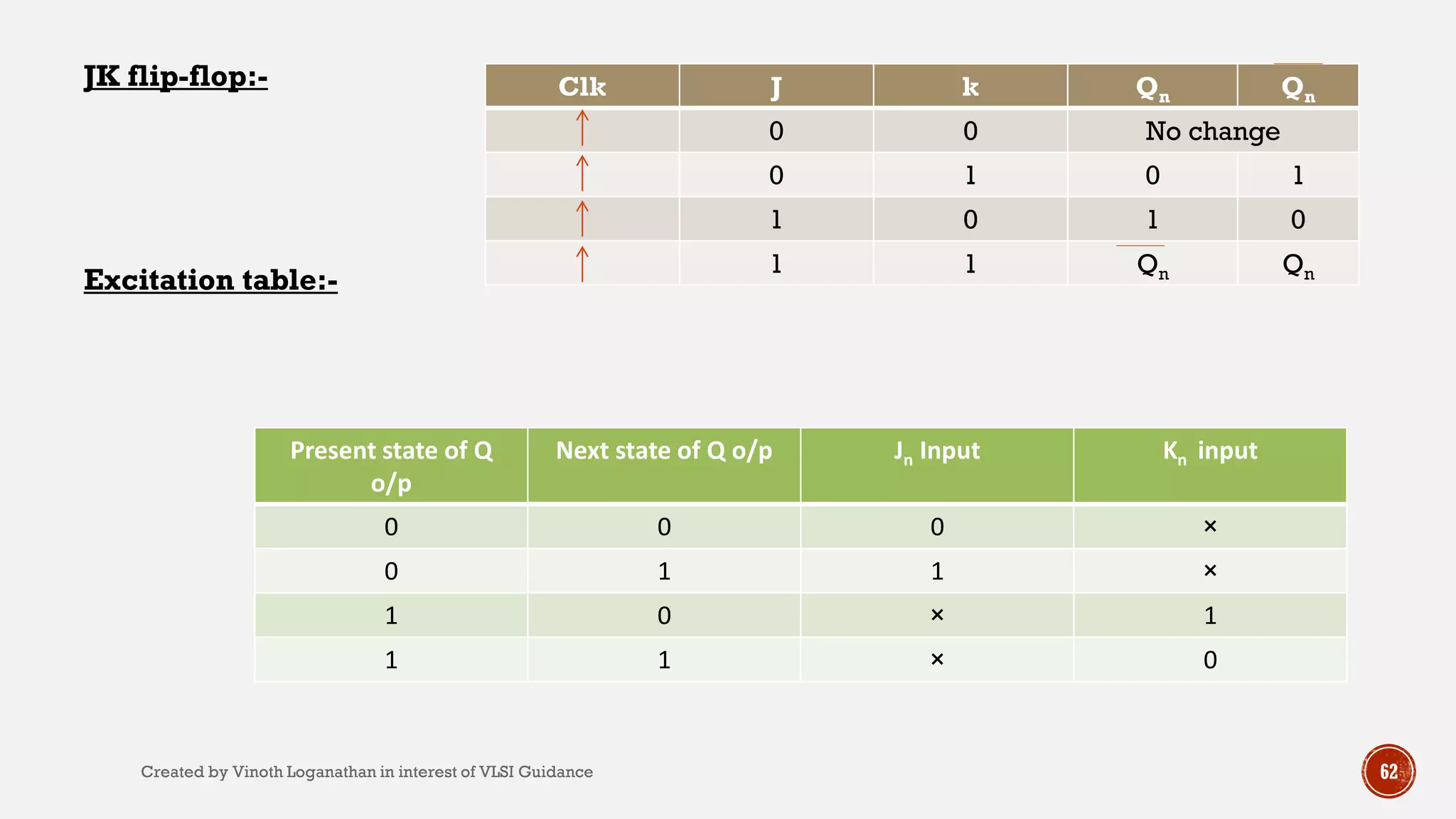 JK flip-flop:-

| Clk | J | k | $Q_n$ | $\overline{Q_n}$ |
|---|---|---|---|---|
| ↑ | 0 | 0 | No change | |
| ↑ | 0 | 1 | 0 | 1 |
| ↑ | 1 | 0 | 1 | 0 |
| ↑ | 1 | 1 | $\overline{Q_n}$ | $Q_n$ |

Excitation table:-

| Present state of Q o/p | Next state of Q o/p | $J_n$ Input | $K_n$ input |
|---|---|---|---|
| 0 | 0 | 0 | × |
| 0 | 1 | 1 | × |
| 1 | 0 | × | 1 |
| 1 | 1 | × | 0 |

Created by Vinoth Loganathan in interest of VLSI Guidance

62